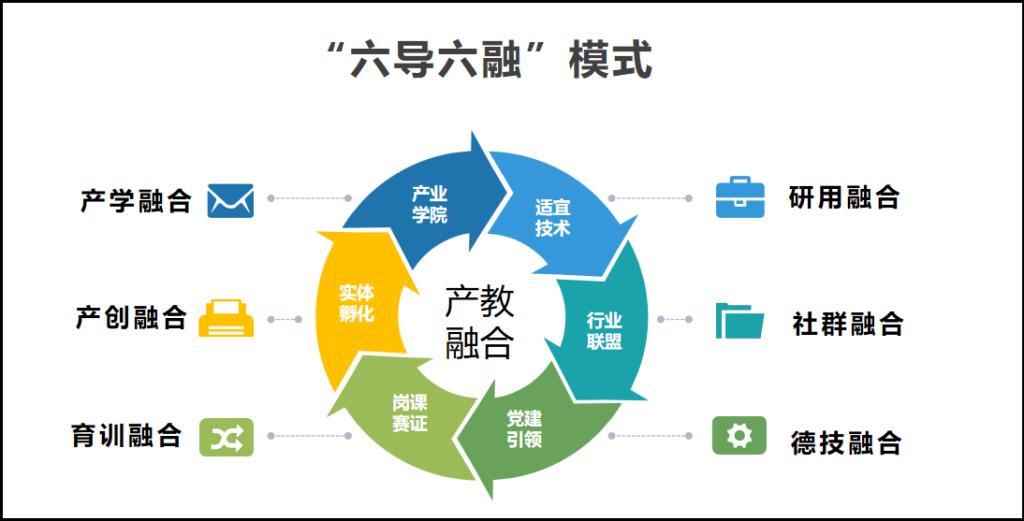 “六导六融”模式

产学融合
产创融合
育训融合

产业学院
适宜技术
行业联盟
党建引领
岗课赛证
实体孵化

产教融合

研用融合
社群融合
德技融合